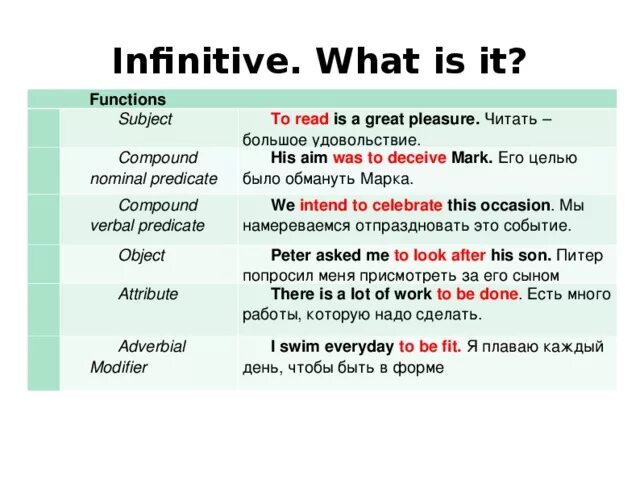 Infinitive. What is it?

| Functions | |
|---|---|
| Subject | To read is a great pleasure. Читать – большое удовольствие. |
| Compound nominal predicate | His aim was to deceive Mark. Его целью было обмануть Марка. |
| Compound verbal predicate | We intend to celebrate this occasion. Мы намереваемся отпраздновать это событие. |
| Object | Peter asked me to look after his son. Питер попросил меня присмотреть за его сыном |
| Attribute | There is a lot of work to be done. Есть много работы, которую надо сделать. |
| Adverbial Modifier | I swim everyday to be fit. Я плаваю каждый день, чтобы быть в форме |